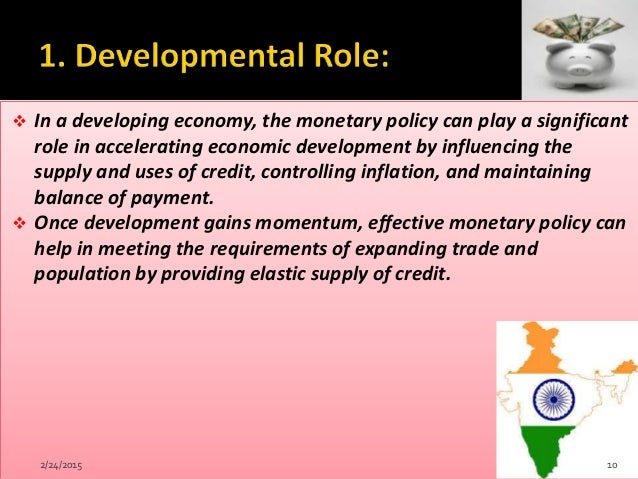 1. Developmental Role:

❖ In a developing economy, the monetary policy can play a significant role in accelerating economic development by influencing the supply and uses of credit, controlling inflation, and maintaining balance of payment.

❖ Once development gains momentum, effective monetary policy can help in meeting the requirements of expanding trade and population by providing elastic supply of credit.

2/24/2015

10